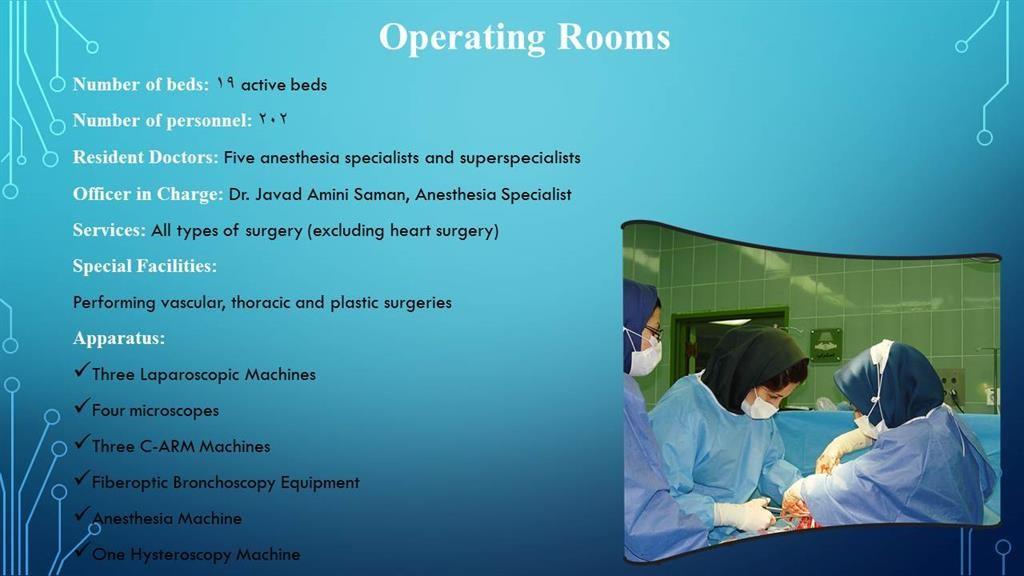 Operating Rooms

Number of beds: ۱۹ active beds

Number of personnel: ۲۰۲

Resident Doctors: Five anesthesia specialists and superspecialists

Officer in Charge: Dr. Javad Amini Saman, Anesthesia Specialist

Services: All types of surgery (excluding heart surgery)

Special Facilities:

Performing vascular, thoracic and plastic surgeries

Apparatus:

✓Three Laparoscopic Machines

✓Four microscopes

✓Three C-ARM Machines

✓Fiberoptic Bronchoscopy Equipment

✓Anesthesia Machine

✓One Hysteroscopy Machine